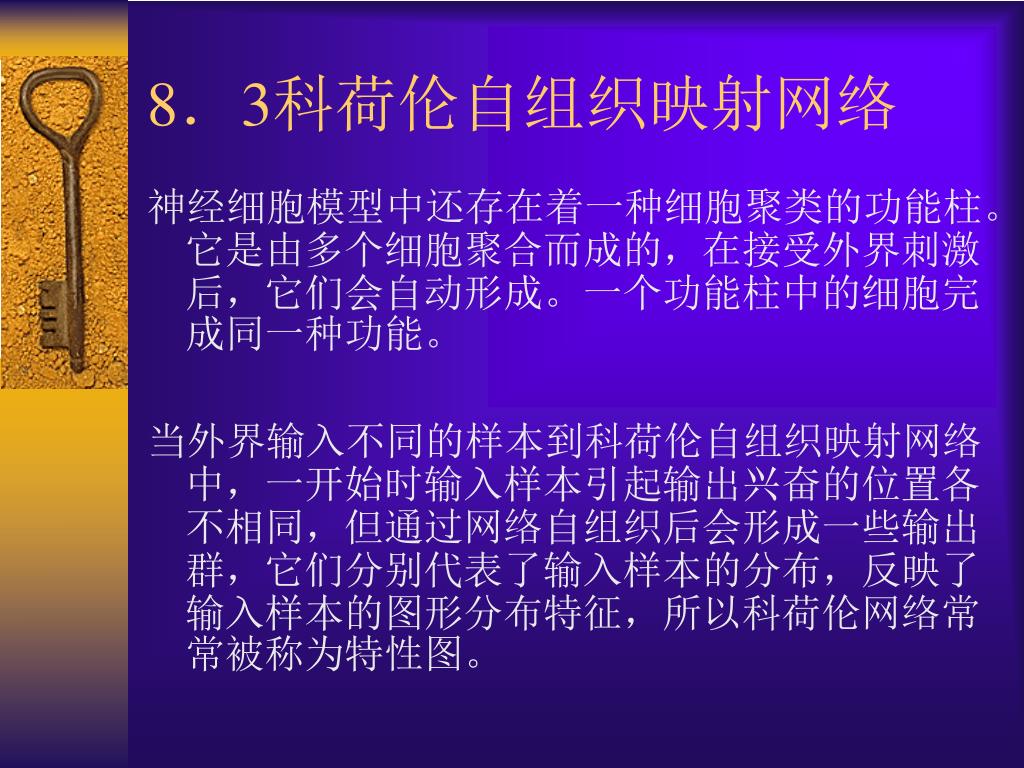 8．3科荷伦自组织映射网络

神经细胞模型中还存在着一种细胞聚类的功能柱。它是由多个细胞聚合而成的，在接受外界刺激后，它们会自动形成。一个功能柱中的细胞完成同一种功能。

当外界输入不同的样本到科荷伦自组织映射网络中，一开始时输入样本引起输出兴奋的位置各不相同，但通过网络自组织后会形成一些输出群，它们分别代表了输入样本的分布，反映了输入样本的图形分布特征，所以科荷伦网络常常被称为特性图。